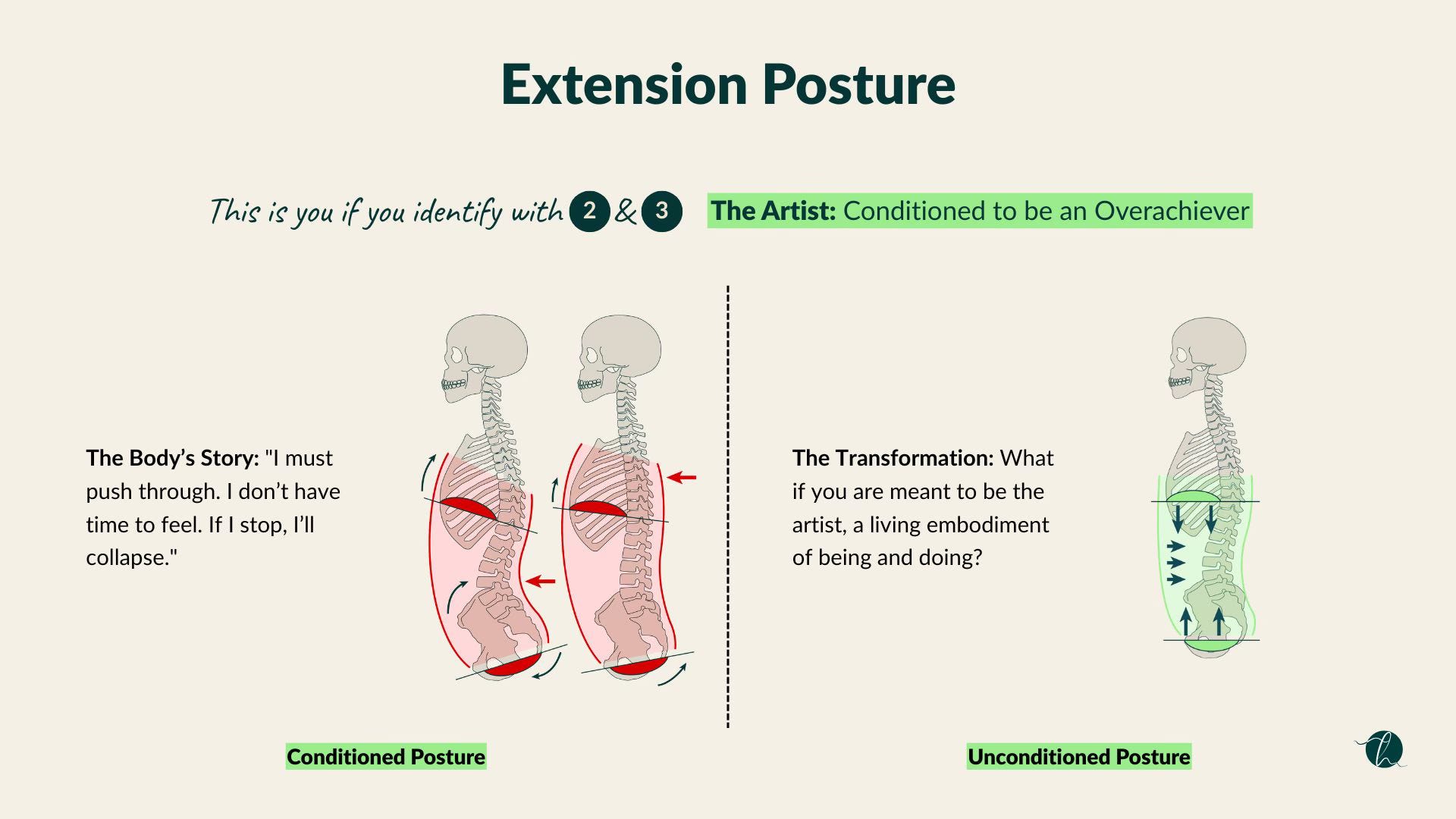 Extension Posture

This is you if you identify with 2 & 3 The Artist: Conditioned to be an Overachiever

The Body's Story: "I must push through. I don't have time to feel. If I stop, I'll collapse."

The Transformation: What if you are meant to be the artist, a living embodiment of being and doing?

Conditioned Posture

Unconditioned Posture